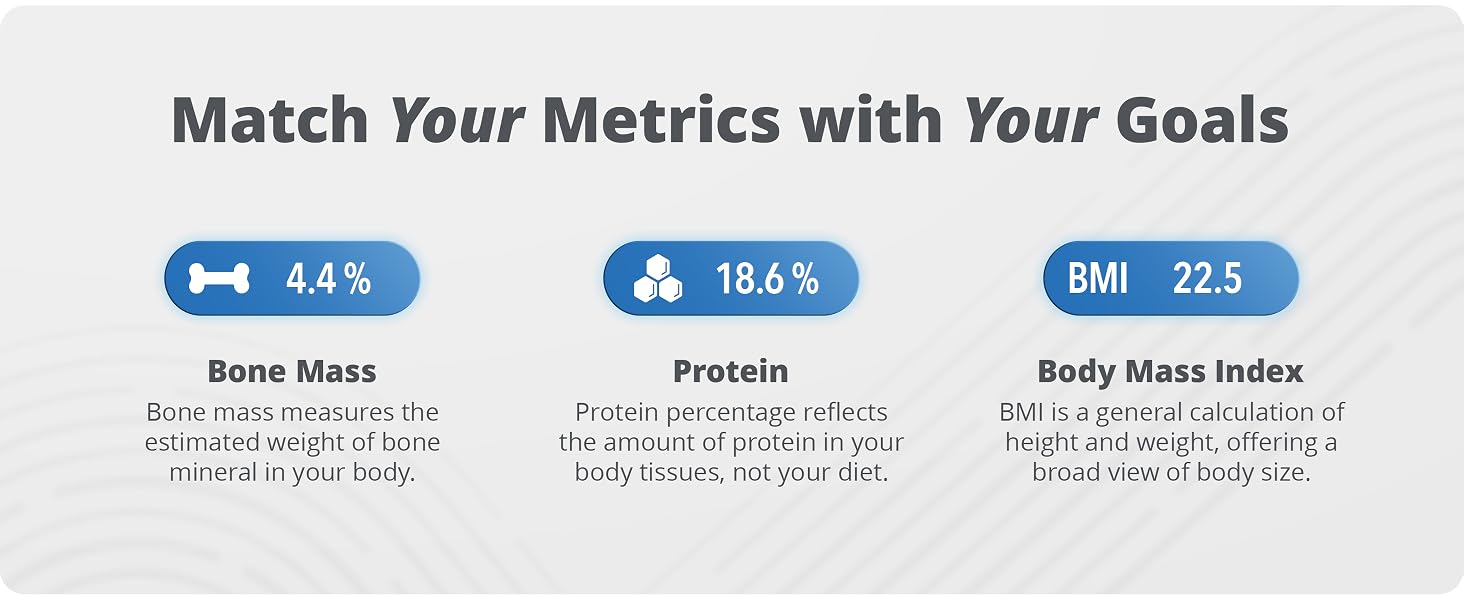 Match Your Metrics with Your Goals

4.4 %

Bone Mass

Bone mass measures the estimated weight of bone mineral in your body.

18.6 %

Protein

Protein percentage reflects the amount of protein in your body tissues, not your diet.

BMI 22.5

Body Mass Index

BMI is a general calculation of height and weight, offering a broad view of body size.